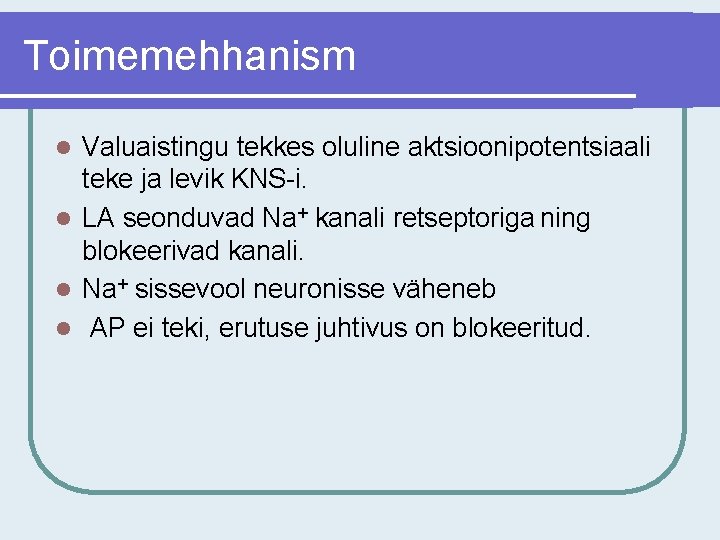 Toimemehhanism

- Valuaistingu tekkes oluline aktsioonipotentsiaali teke ja levik KNS-i.
- LA seonduvad $Na^+$ kanali retseptoriga ning blokeerivad kanali.
- $Na^+$ sissevool neuronisse väheneb
- AP ei teki, erutuse juhtivus on blokeeritud.